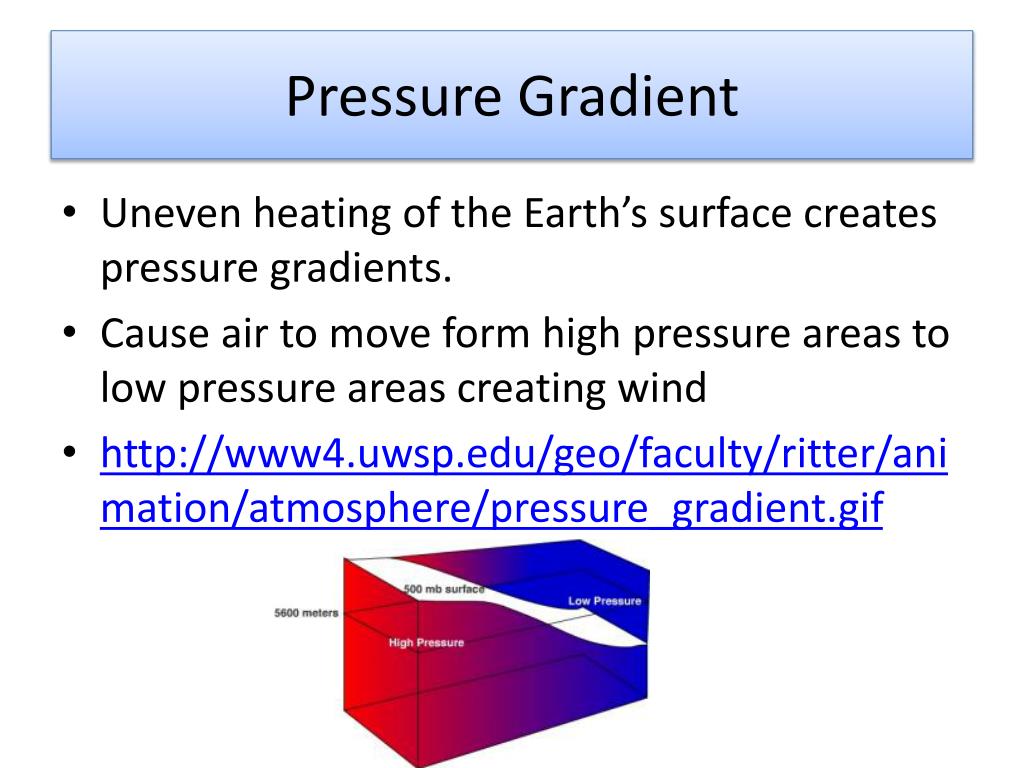 Pressure Gradient

• Uneven heating of the Earth's surface creates pressure gradients.

• Cause air to move form high pressure areas to low pressure areas creating wind

• http://www4.uwsp.edu/geo/faculty/ritter/animation/atmosphere/pressure_gradient.gif

500 mb surface
5600 meters
Low Pressure
High Pressure